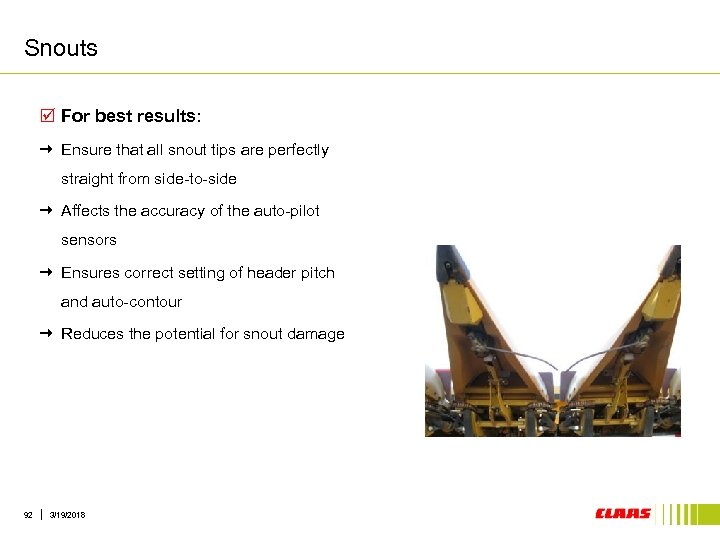 Snouts

☑ For best results:

→ Ensure that all snout tips are perfectly straight from side-to-side

→ Affects the accuracy of the auto-pilot sensors

→ Ensures correct setting of header pitch and auto-contour

→ Reduces the potential for snout damage

92 | 3/19/2018

CLAAS